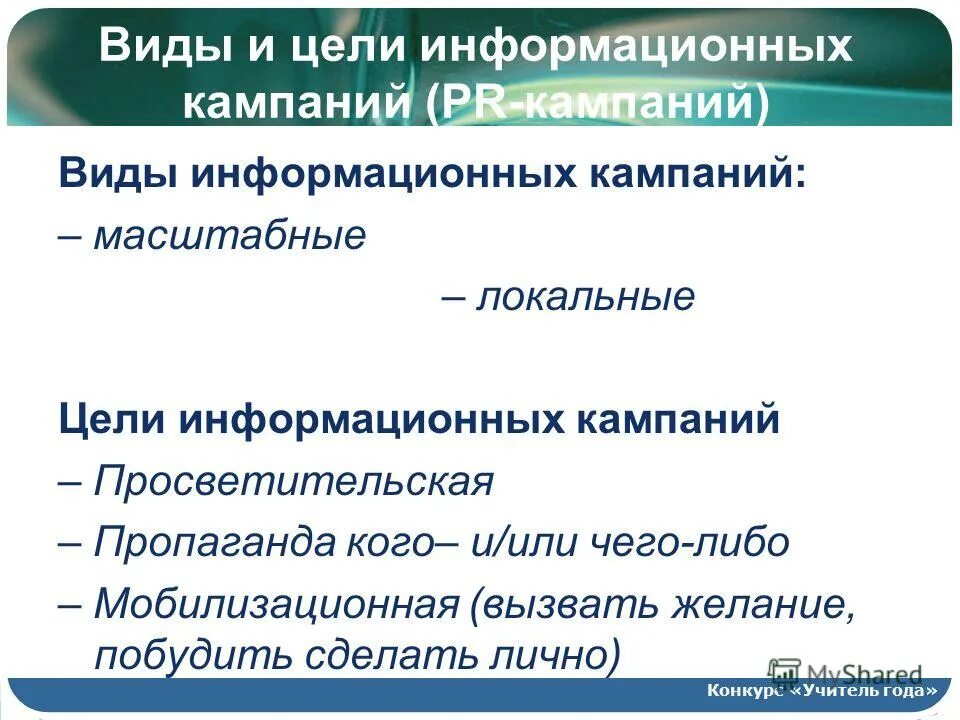 Виды и цели информационных кампаний (PR-кампаний)

Виды информационных кампаний:

– масштабные

– локальные

Цели информационных кампаний

– Просветительская

– Пропаганда кого– и/или чего-либо

– Мобилизационная (вызвать желание, побудить сделать лично)

MyShared

Конкурс «Учитель года»